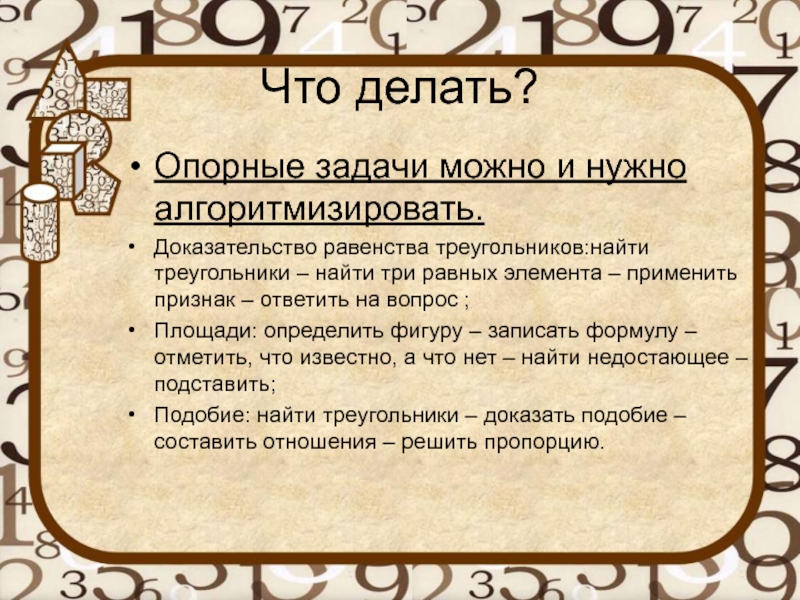 Что делать?

• Опорные задачи можно и нужно алгоритмизировать.

• Доказательство равенства треугольников:найти треугольники – найти три равных элемента – применить признак – ответить на вопрос ;

• Площади: определить фигуру – записать формулу – отметить, что известно, а что нет – найти недостающее – подставить;

• Подобие: найти треугольники – доказать подобие – составить отношения – решить пропорцию.